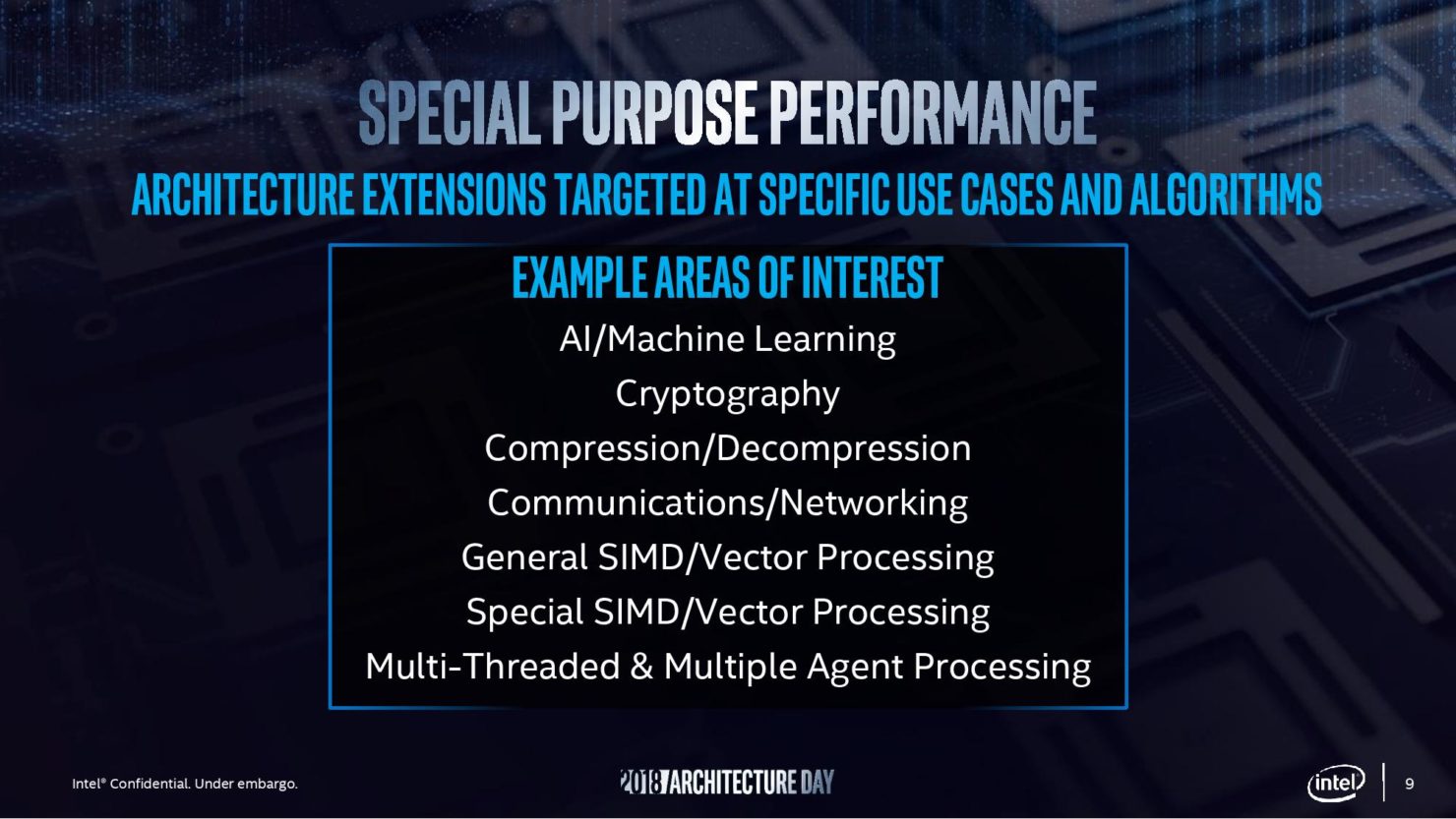 SPECIAL PURPOSE PERFORMANCE

ARCHITECTURE EXTENSIONS TARGETED AT SPECIFIC USE CASES AND ALGORITHMS

EXAMPLE AREAS OF INTEREST

AI/Machine Learning

Cryptography

Compression/Decompression

Communications/Networking

General SIMD/Vector Processing

Special SIMD/Vector Processing

Multi-Threaded & Multiple Agent Processing

Intel® Confidential. Under embargo.

2018 ARCHITECTURE DAY

intel

9